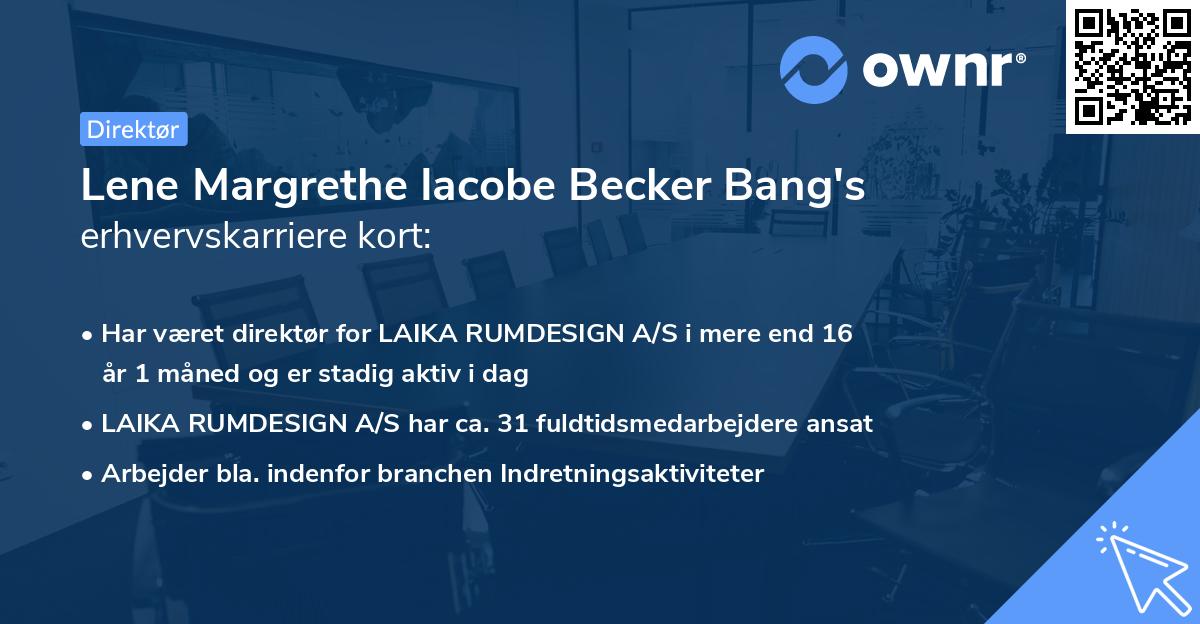 ownr®

Direktør

Lene Margrethe Iacobe Becker Bang's erhvervskarriere kort:

• Har været direktør for LAIKA RUMDESIGN A/S i mere end 16 år 1 måned og er stadig aktiv i dag
• LAIKA RUMDESIGN A/S har ca. 31 fuldtidsmedarbejdere ansat
• Arbejder bla. indenfor branchen Indretningsaktiviteter